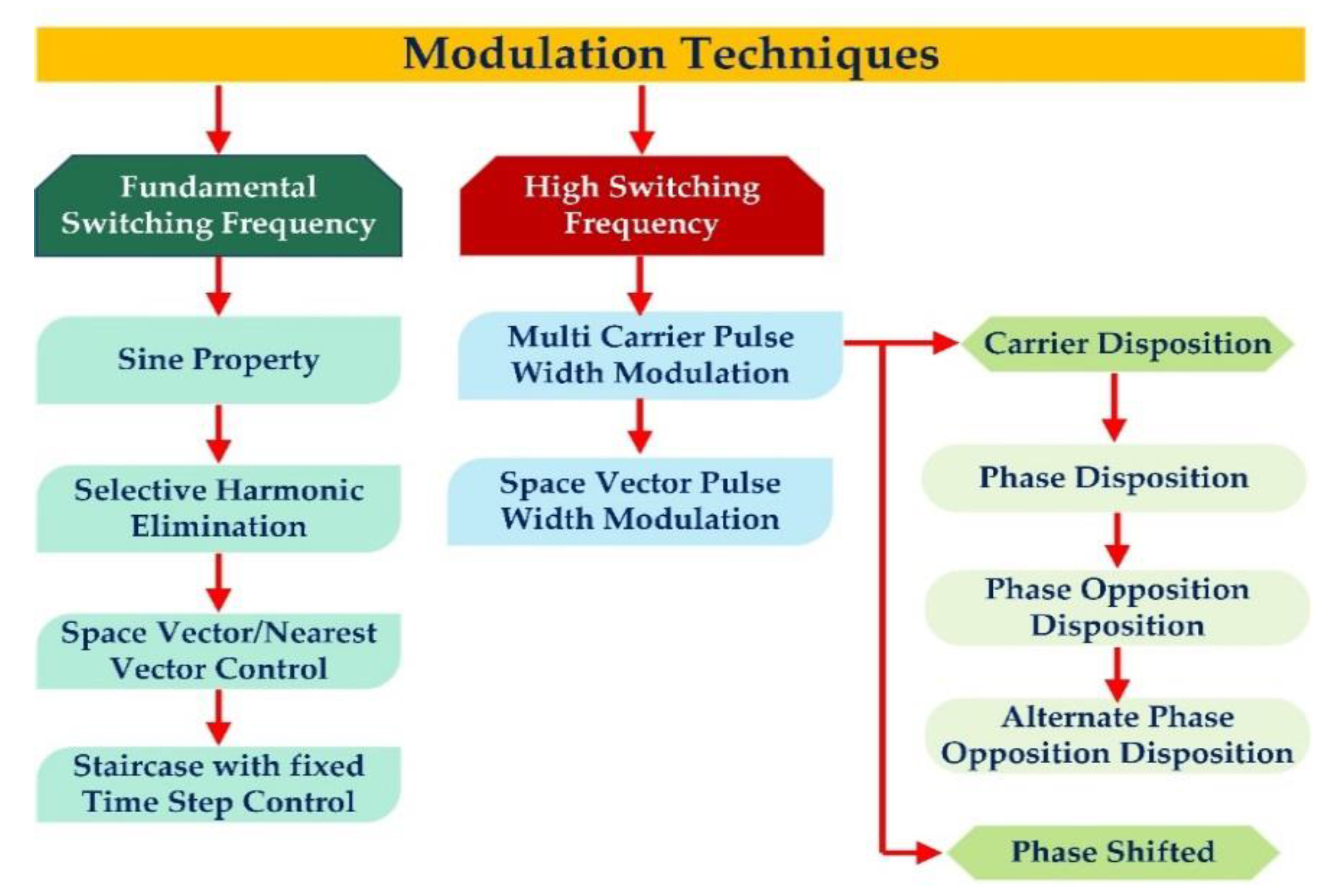 Modulation Techniques

Fundamental Switching Frequency

Sine Property

Selective Harmonic Elimination

Space Vector/Nearest Vector Control

Staircase with fixed Time Step Control

High Switching Frequency

Multi Carrier Pulse Width Modulation

Space Vector Pulse Width Modulation

Carrier Disposition

Phase Disposition

Phase Opposition Disposition

Alternate Phase Opposition Disposition

Phase Shifted